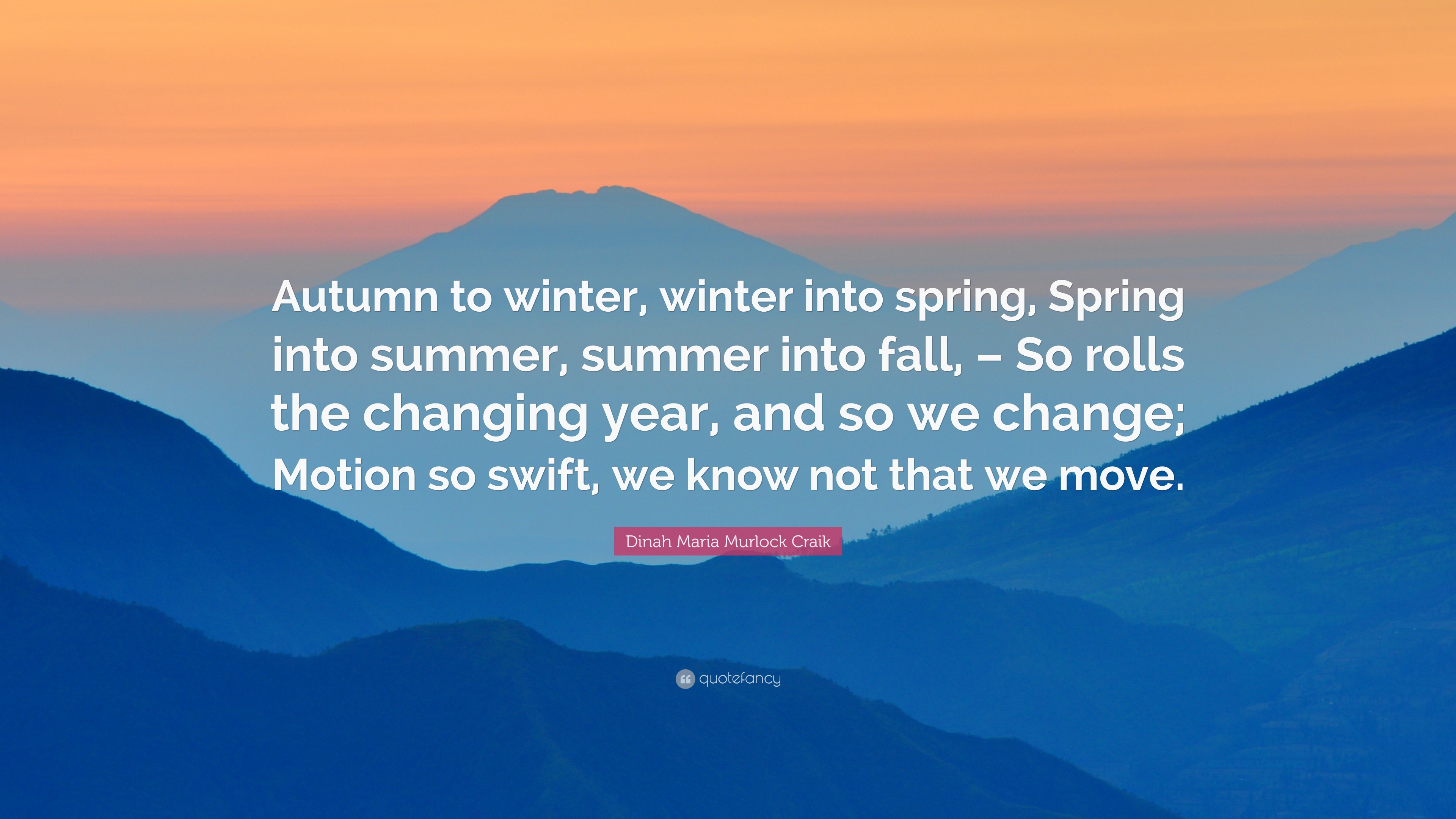 Autumn to winter, winter into spring, Spring into summer, summer into fall, – So rolls the changing year, and so we change; Motion so swift, we know not that we move.

Dinah Maria Murlock Craik

quotefancy